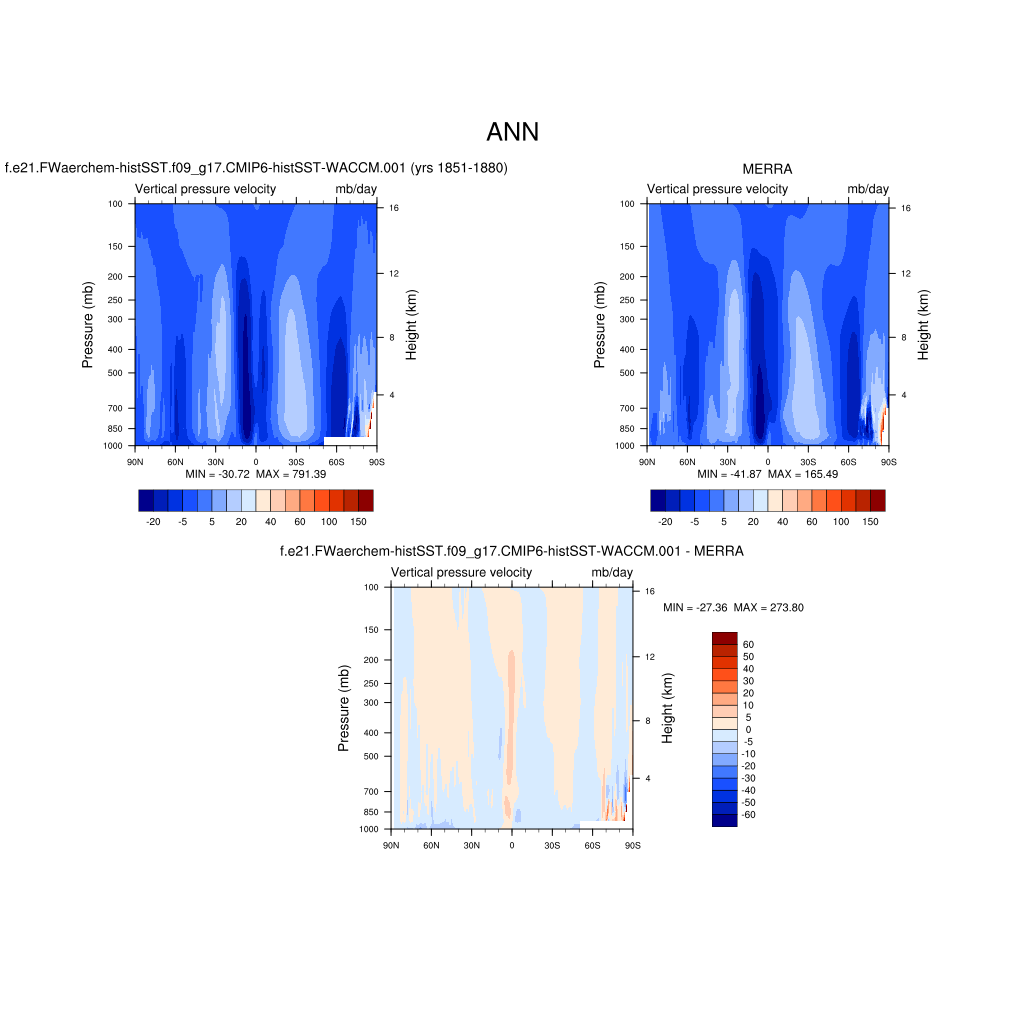 ANN

f.e21.FWaerchem-histSST.f09_g17.CMIP6-histSST-WACCM.001 (yrs 1851-1880)

Vertical pressure velocity mb/day

Pressure (mb)
100
150
200
250
300
400
500
700
850
1000

Height (km)
16
12
8
4

90N 60N 30N 0 30S 60S 90S

MIN = -30.72 MAX = 791.39

-20 -5 5 20 40 60 100 150

MERRA

Vertical pressure velocity mb/day

Pressure (mb)
100
150
200
250
300
400
500
700
850
1000

Height (km)
16
12
8
4

90N 60N 30N 0 30S 60S 90S

MIN = -41.87 MAX = 165.49

-20 -5 5 20 40 60 100 150

f.e21.FWaerchem-histSST.f09_g17.CMIP6-histSST-WACCM.001 - MERRA

Vertical pressure velocity mb/day

Pressure (mb)
100
150
200
250
300
400
500
700
850
1000

Height (km)
16
12
8
4

90N 60N 30N 0 30S 60S 90S

MIN = -27.36 MAX = 273.80

60
50
40
30
20
10
5
0
-5
-10
-20
-30
-40
-50
-60